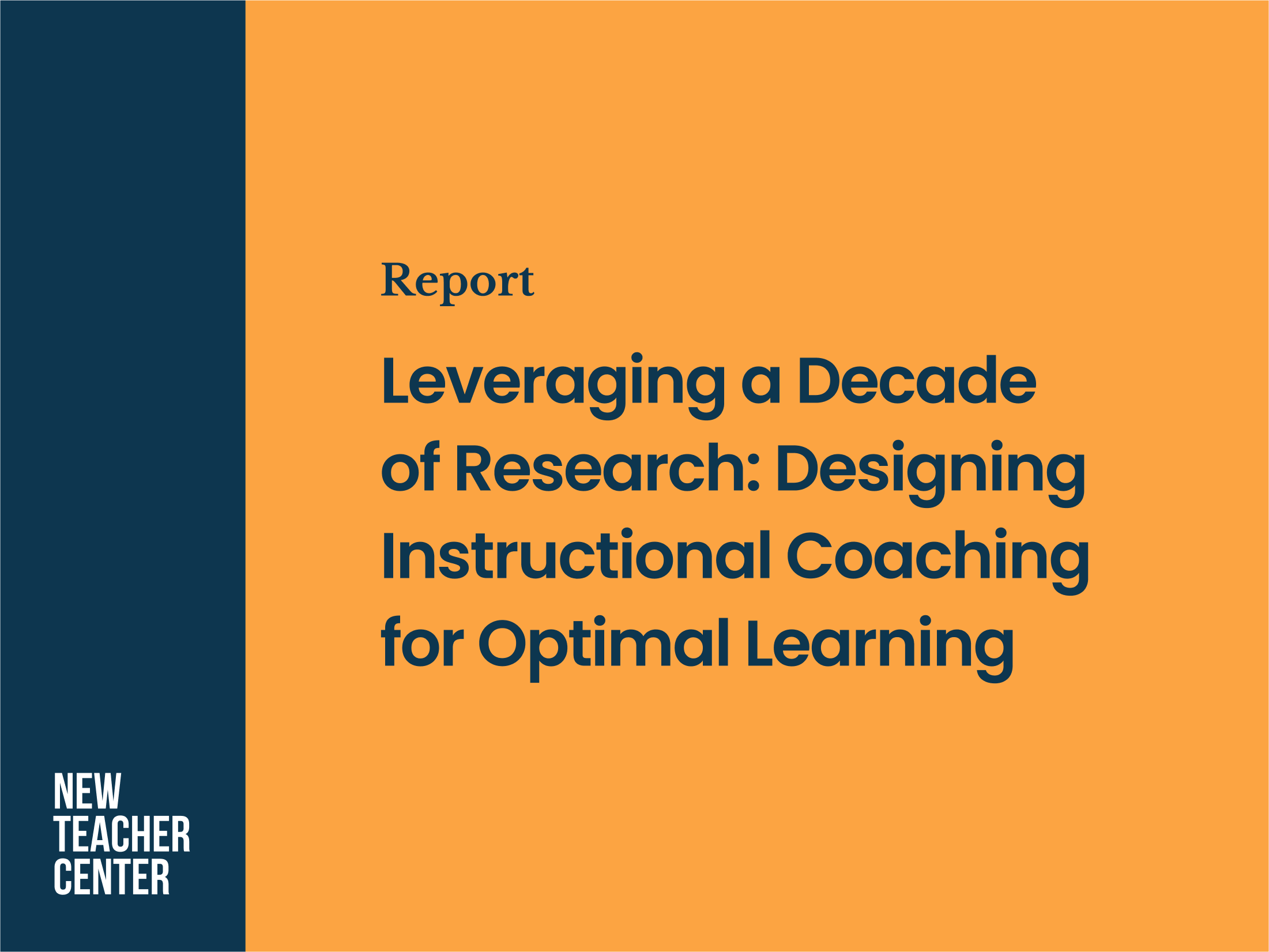 Report

Leveraging a Decade of Research: Designing Instructional Coaching for Optimal Learning

NEW
TEACHER
CENTER